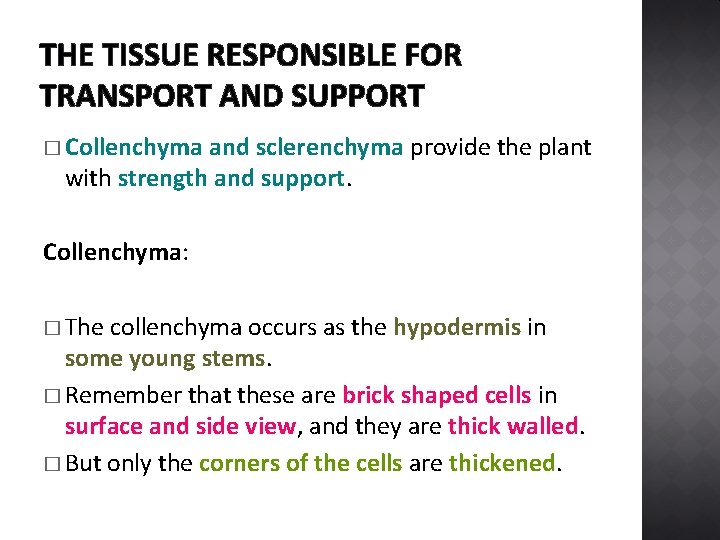 THE TISSUE RESPONSIBLE FOR TRANSPORT AND SUPPORT

□ Collenchyma and sclerenchyma provide the plant with strength and support.

Collenchyma:

□ The collenchyma occurs as the hypodermis in some young stems.

□ Remember that these are brick shaped cells in surface and side view, and they are thick walled.

□ But only the corners of the cells are thickened.